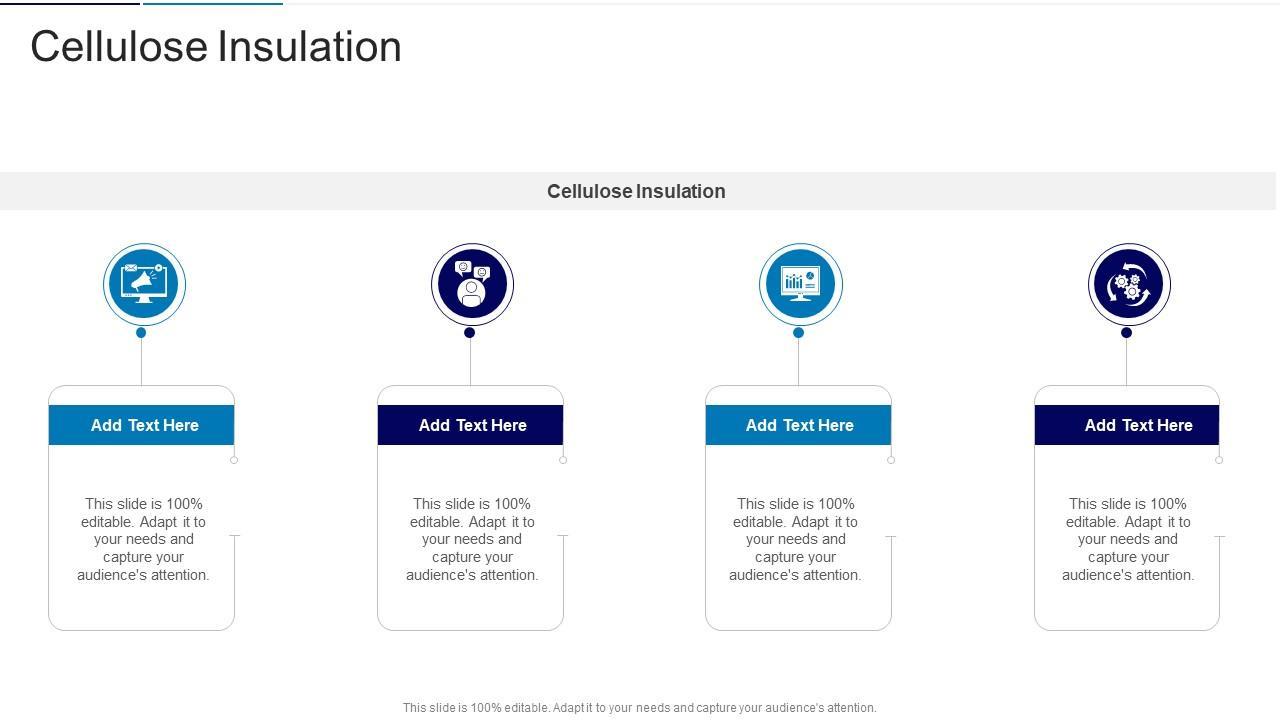 Cellulose Insulation

Cellulose Insulation

Add Text Here

This slide is 100% editable. Adapt it to your needs and capture your audience's attention.

Add Text Here

This slide is 100% editable. Adapt it to your needs and capture your audience's attention.

Add Text Here

This slide is 100% editable. Adapt it to your needs and capture your audience's attention.

Add Text Here

This slide is 100% editable. Adapt it to your needs and capture your audience's attention.

This slide is 100% editable. Adapt it to your needs and capture your audience's attention.